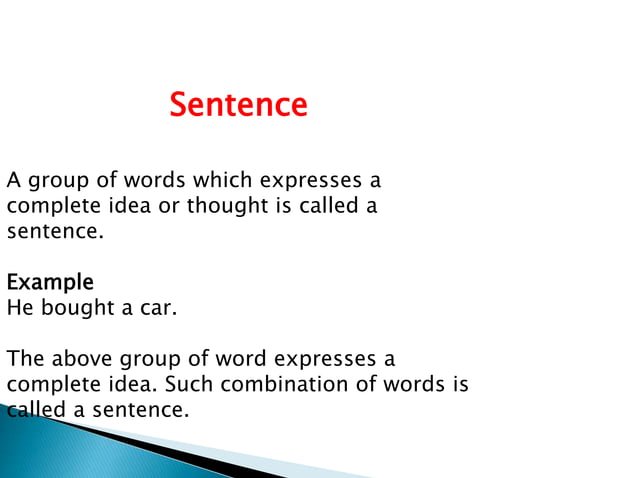 Sentence

A group of words which expresses a complete idea or thought is called a sentence.

Example
He bought a car.

The above group of word expresses a complete idea. Such combination of words is called a sentence.